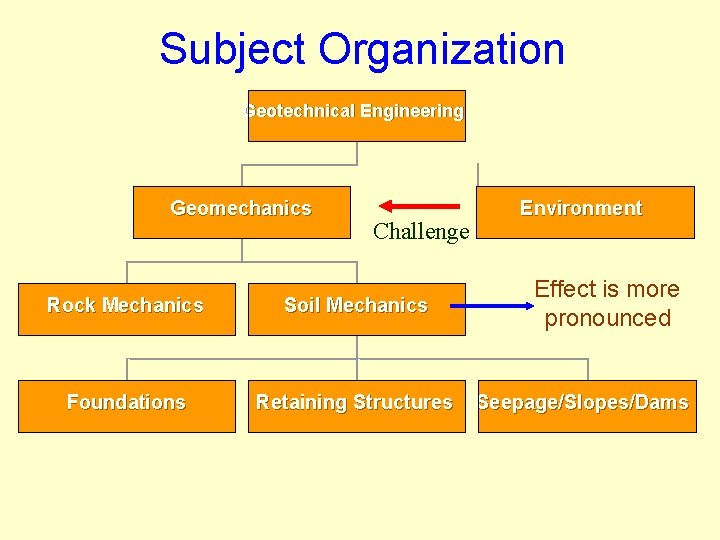 Subject Organization

Geotechnical Engineering

Geomechanics

Challenge

Environment

Rock Mechanics

Soil Mechanics

Effect is more pronounced

Foundations

Retaining Structures

Seepage/Slopes/Dams